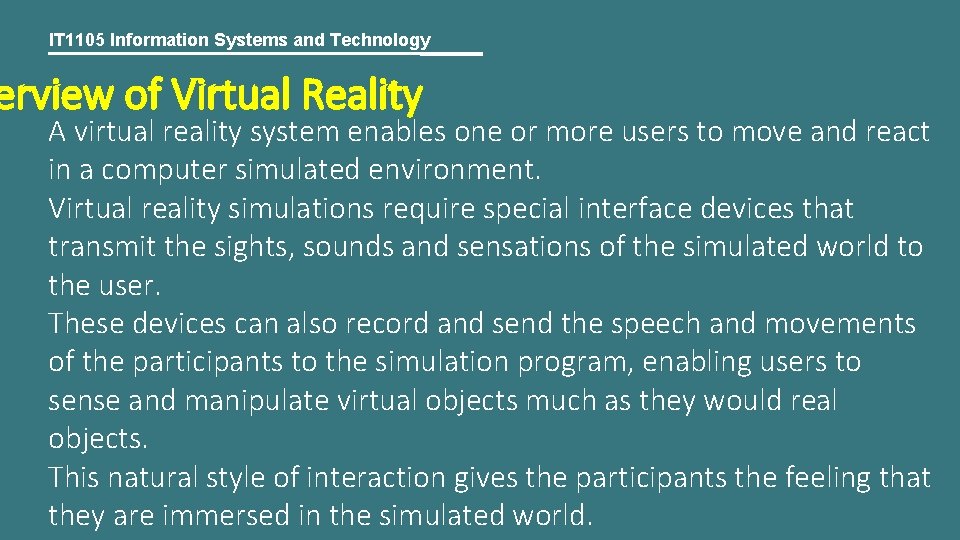 IT1105 Information Systems and Technology

erview of Virtual Reality

A virtual reality system enables one or more users to move and react in a computer simulated environment.

Virtual reality simulations require special interface devices that transmit the sights, sounds and sensations of the simulated world to the user.

These devices can also record and send the speech and movements of the participants to the simulation program, enabling users to sense and manipulate virtual objects much as they would real objects.

This natural style of interaction gives the participants the feeling that they are immersed in the simulated world.